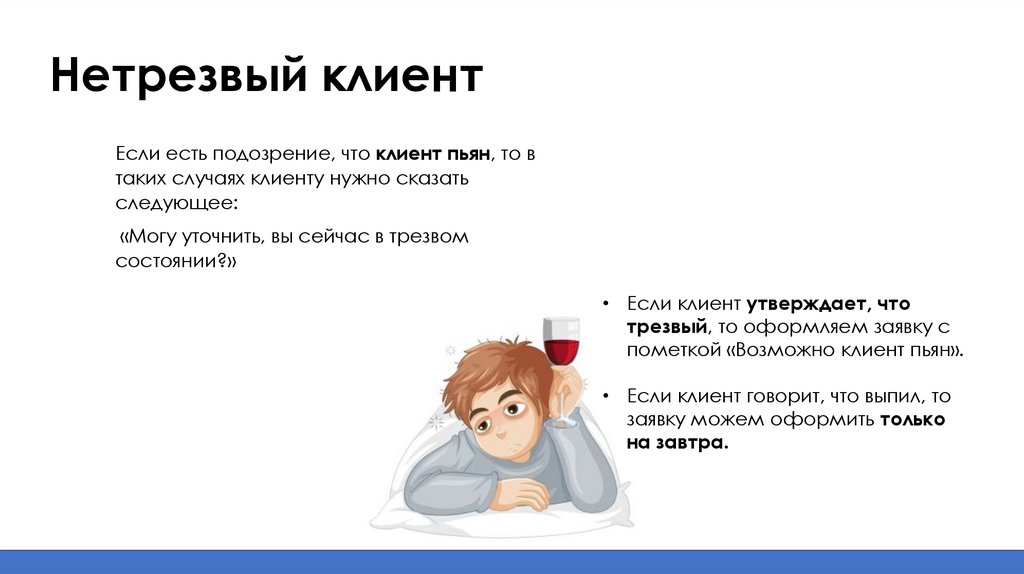 Нетрезвый клиент

Если есть подозрение, что клиент пьян, то в таких случаях клиенту нужно сказать следующее:

«Могу уточнить, вы сейчас в трезвом состоянии?»

• Если клиент утверждает, что трезвый, то оформляем заявку с пометкой «Возможно клиент пьян».

• Если клиент говорит, что выпил, то заявку можем оформить только на завтра.